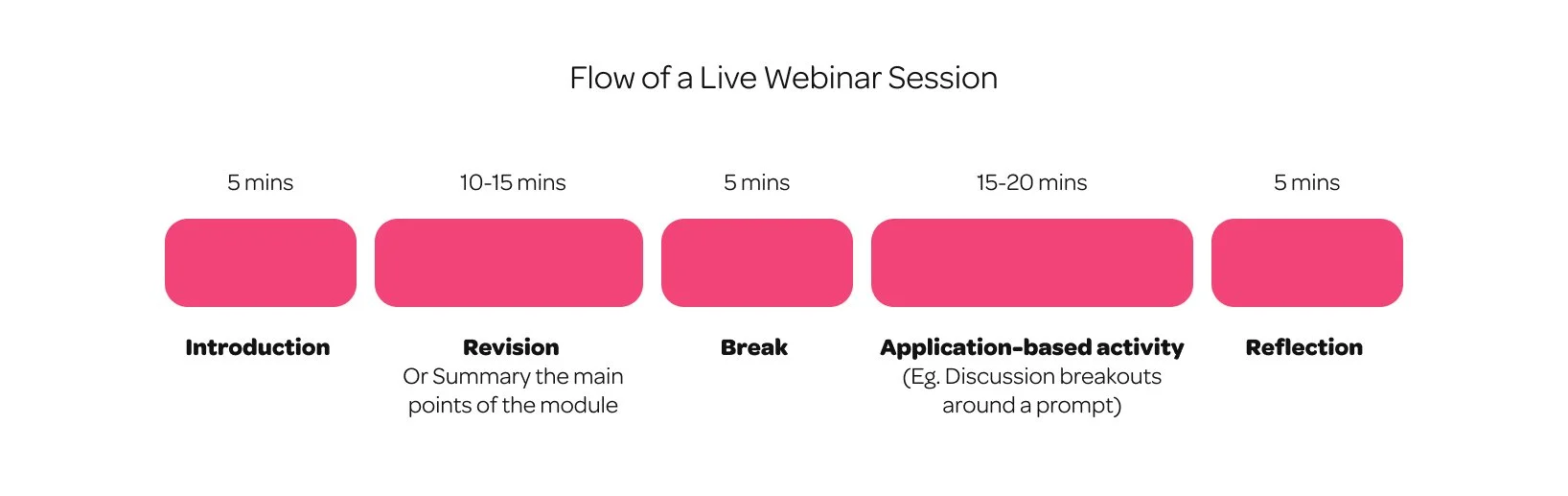 Flow of a Live Webinar Session

5 mins

Introduction

10-15 mins

Revision
Or Summary the main points of the module

5 mins

Break

15-20 mins

Application-based activity
(Eg. Discussion breakouts around a prompt)

5 mins

Reflection